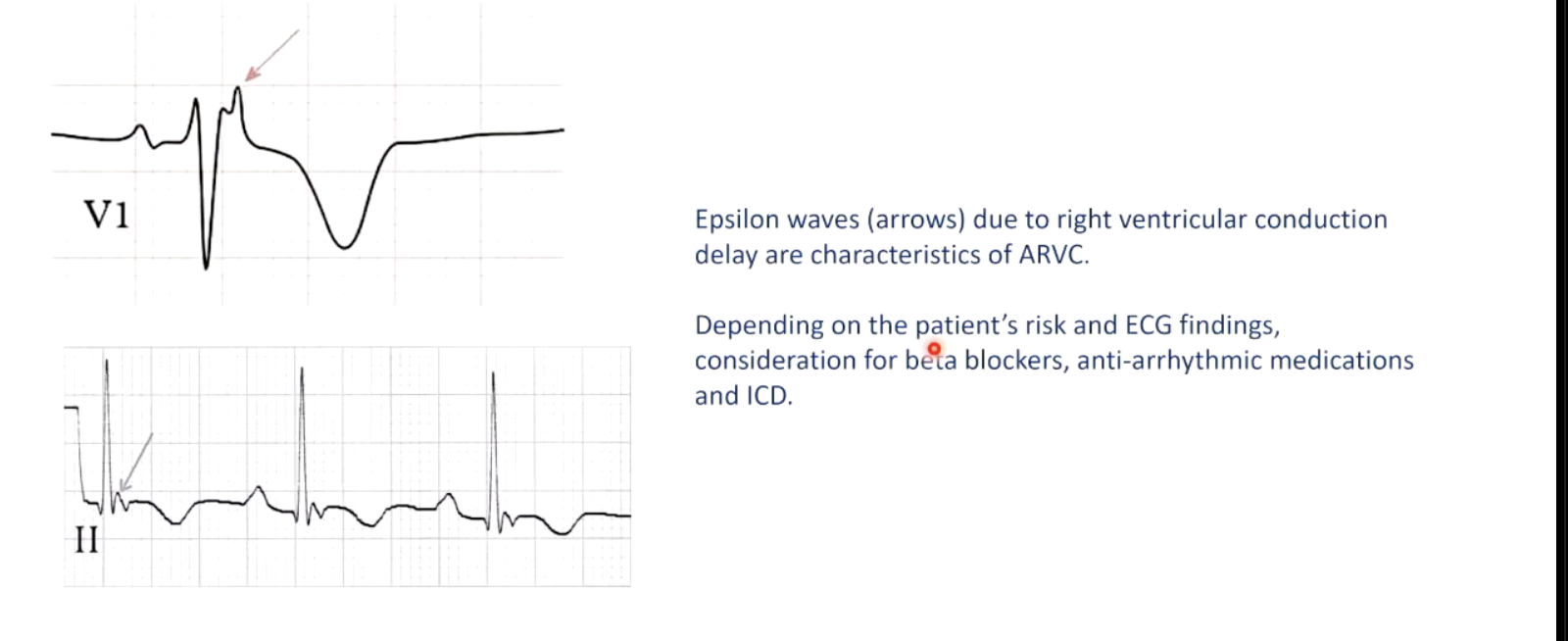 V1

II

Epsilon waves (arrows) due to right ventricular conduction delay are characteristics of ARVC.

Depending on the patient's risk and ECG findings, consideration for beta blockers, anti-arrhythmic medications and ICD.